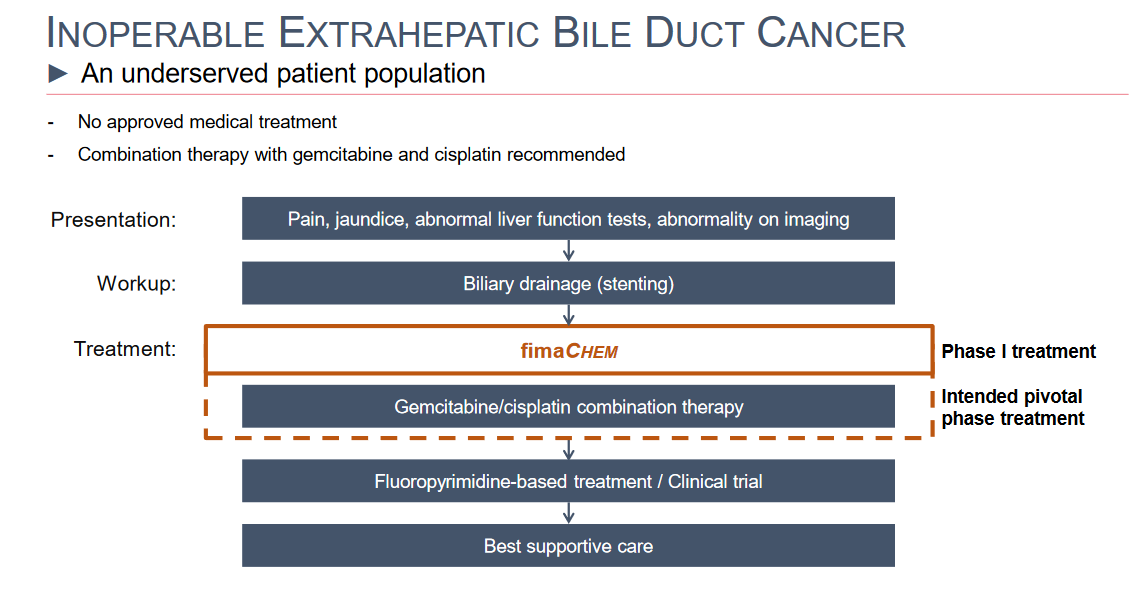 INOPERABLE EXTRAHEPATIC BILE DUCT CANCER

► An underserved patient population

- No approved medical treatment
- Combination therapy with gemcitabine and cisplatin recommended

Presentation: Pain, jaundice, abnormal liver function tests, abnormality on imaging

Workup: Biliary drainage (stenting)

Treatment: fimaCHEM

Phase I treatment

Gemcitabine/cisplatin combination therapy

Intended pivotal phase treatment

Fluoropyrimidine-based treatment / Clinical trial

Best supportive care